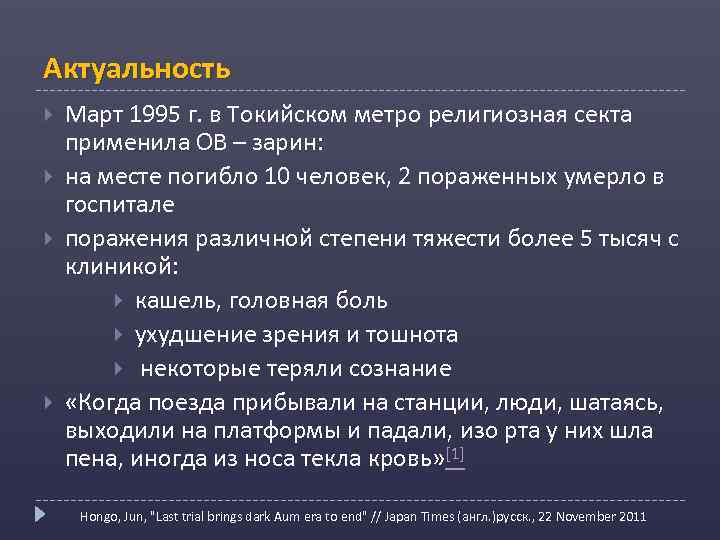 Актуальность

Март 1995 г. в Токийском метро религиозная секта применила ОВ – зарин:

на месте погибло 10 человек, 2 пораженных умерло в госпитале

поражения различной степени тяжести более 5 тысяч с клиникой:

кашель, головная боль

ухудшение зрения и тошнота

некоторые теряли сознание

«Когда поезда прибывали на станции, люди, шатаясь, выходили на платформы и падали, изо рта у них шла пена, иногда из носа текла кровь»[1]

Hongo, Jun, "Last trial brings dark Aum era to end" // Japan Times (англ.)русск., 22 November 2011